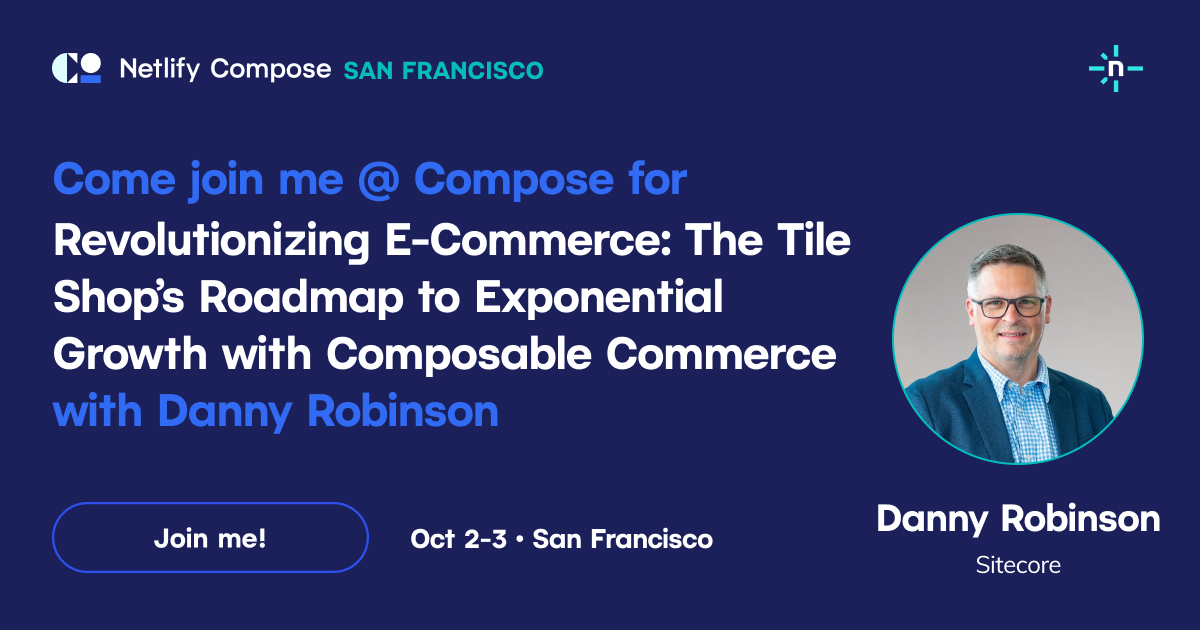 Netlify Compose SAN FRANCISCO

n

Come join me @ Compose for Revolutionizing E-Commerce: The Tile Shop's Roadmap to Exponential Growth with Composable Commerce with Danny Robinson

Join me!

Oct 2-3 • San Francisco

Danny Robinson

Sitecore